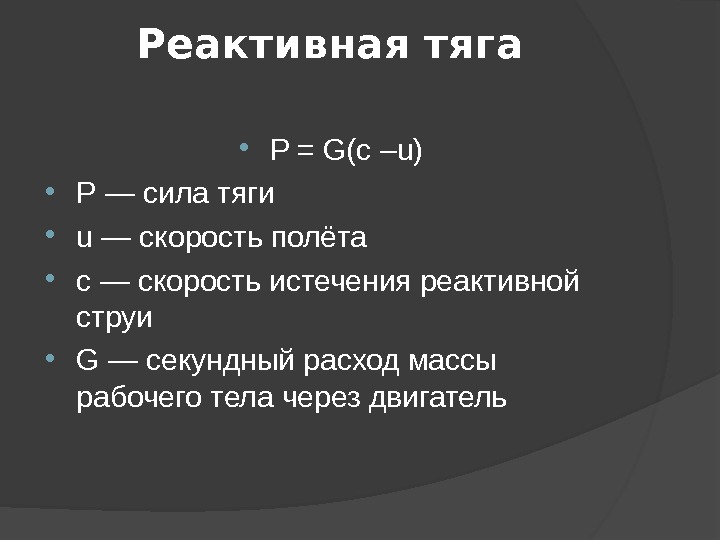 Реактивная тяга

- $P = G(c - u)$
- P — сила тяги
- u — скорость полёта
- c — скорость истечения реактивной струи
- G — секундный расход массы рабочего тела через двигатель